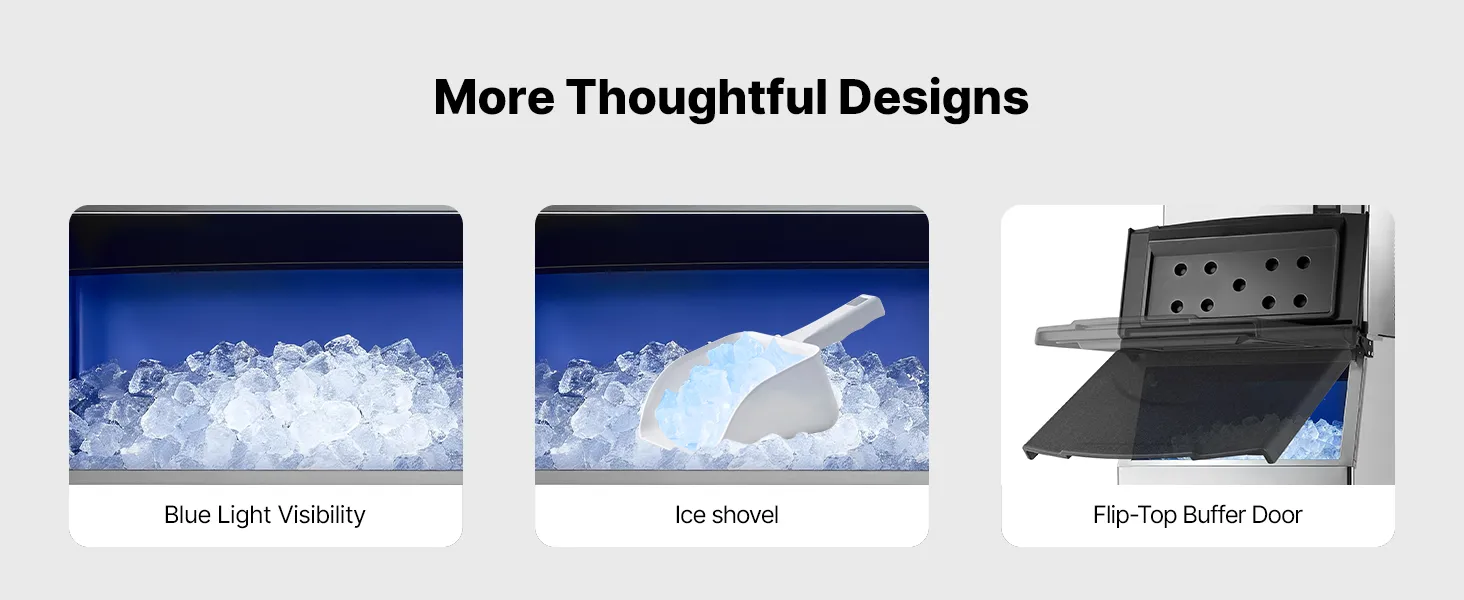 More Thoughtful Designs

Blue Light Visibility

Ice shovel

Flip-Top Buffer Door